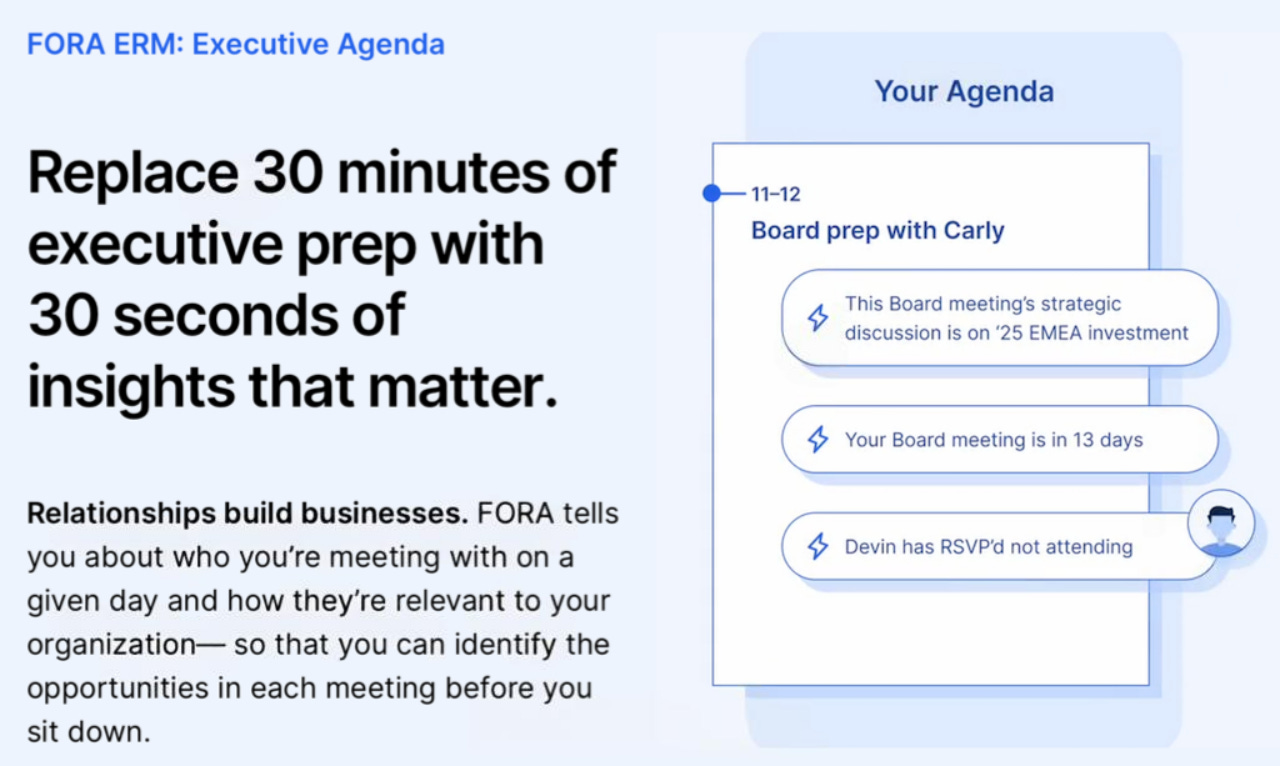 FORA ERM: Executive Agenda

Replace 30 minutes of executive prep with 30 seconds of insights that matter.

Relationships build businesses. FORA tells you about who you're meeting with on a given day and how they're relevant to your organization— so that you can identify the opportunities in each meeting before you sit down.

Your Agenda

11–12

Board prep with Carly

This Board meeting's strategic discussion is on '25 EMEA investment

Your Board meeting is in 13 days

Devin has RSVP'd not attending